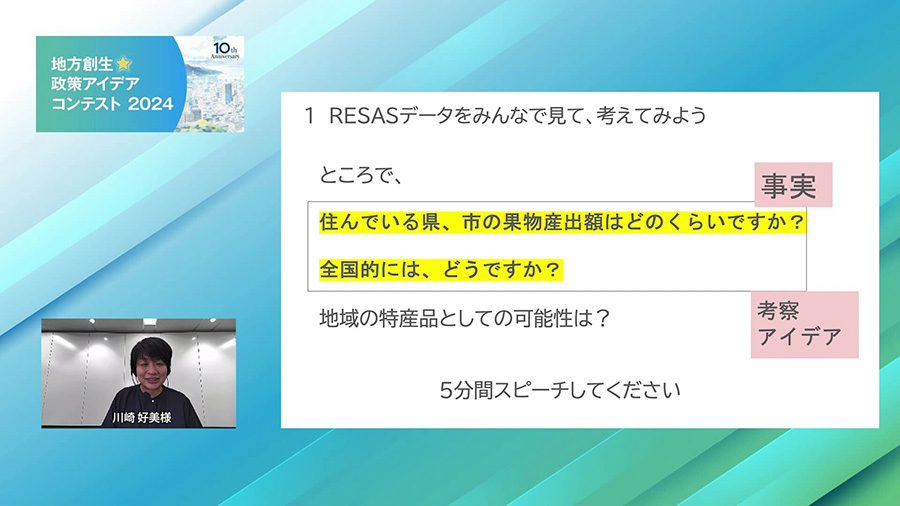 地方創生
政策アイデア
コンテスト 2024

10th Anniversary

1 RESASデータをみんなで見て、考えてみよう

ところで、

事実

住んでいる県、市の果物産出額はどのくらいですか？

全国的には、どうですか？

地域の特産品としての可能性は？

考察
アイデア

5分間スピーチしてください

川崎 好美様